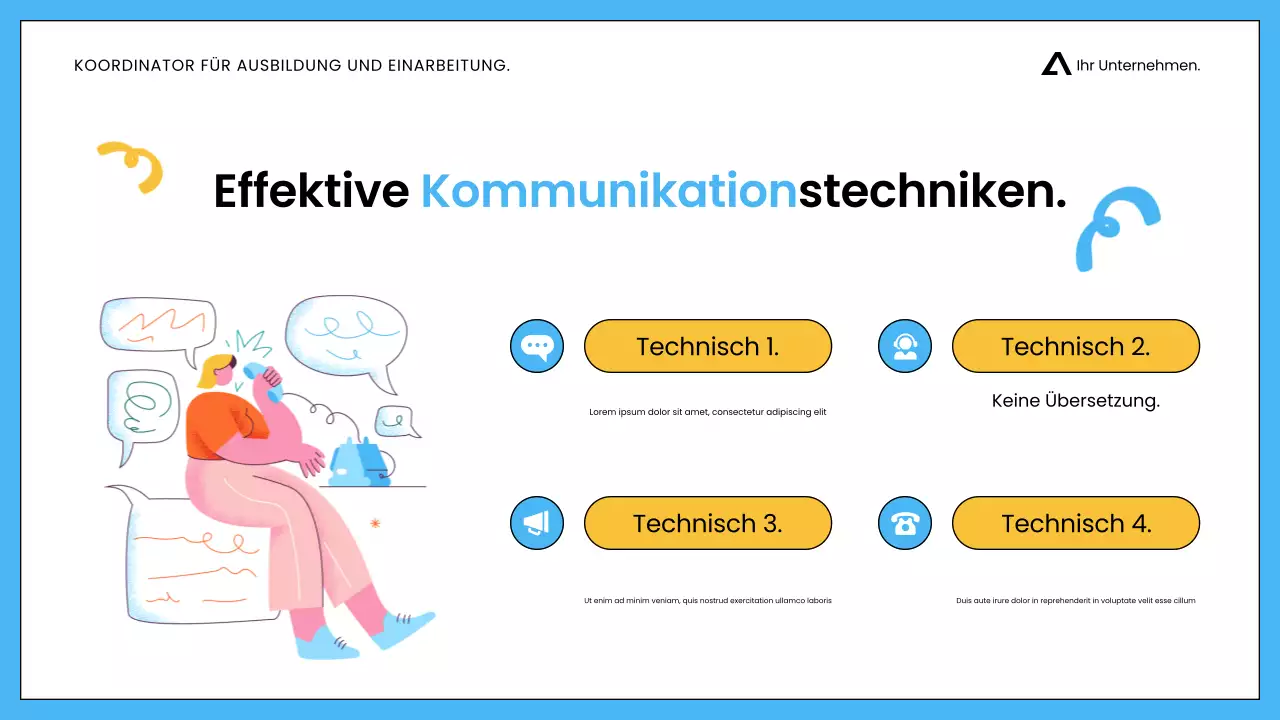 KOORDINATOR FÜR AUSBILDUNG UND EINARBEITUNG.

Ihr Unternehmen.

Effektive Kommunikationstechniken.

Technisch 1.

Lorem ipsum dolor sit amet, consectetur adipiscing elit

Technisch 2.

Keine Übersetzung.

Technisch 3.

Ut enim ad minim veniam, quis nostrud exercitation ullamco laboris

Technisch 4.

Duis aute irure dolor in reprehenderit in voluptate velit esse cillum